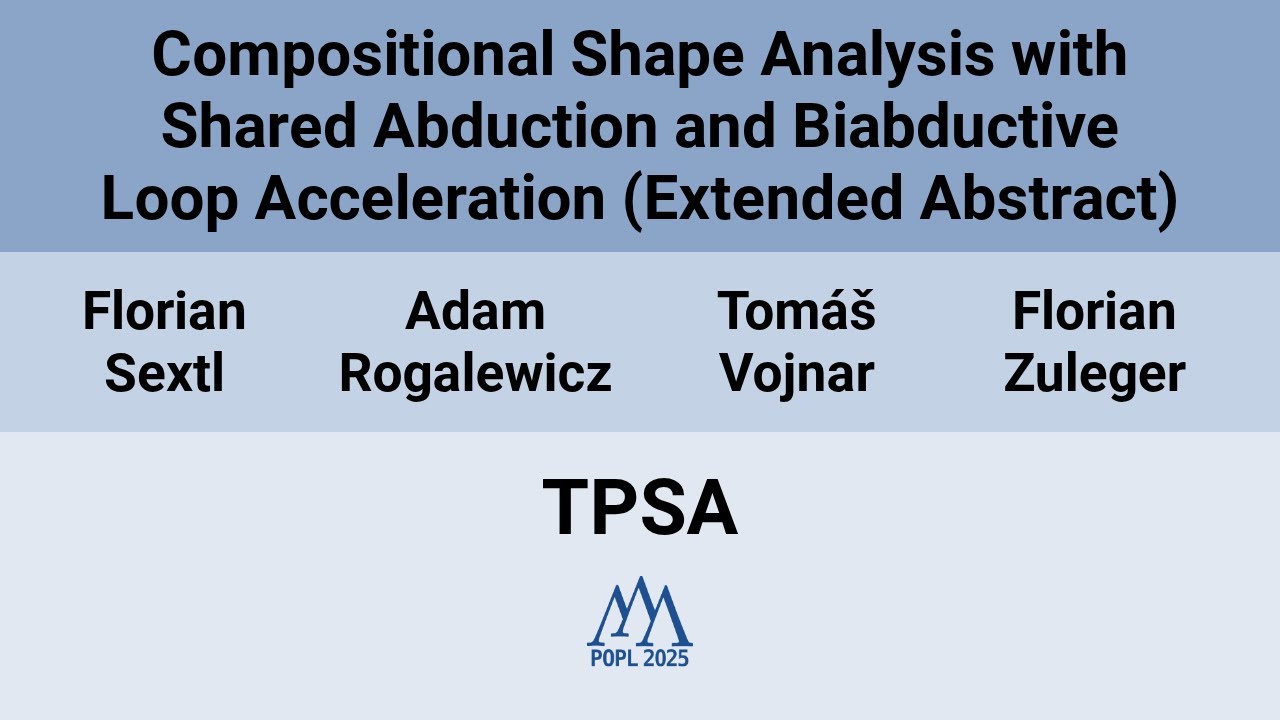 Compositional Shape Analysis with Shared Abduction and Biabductive Loop Acceleration (Extended Abstract)

Florian Sextl

Adam Rogalewicz

Tomáš Vojnar

Florian Zuleger

TPSA

POPL 2025